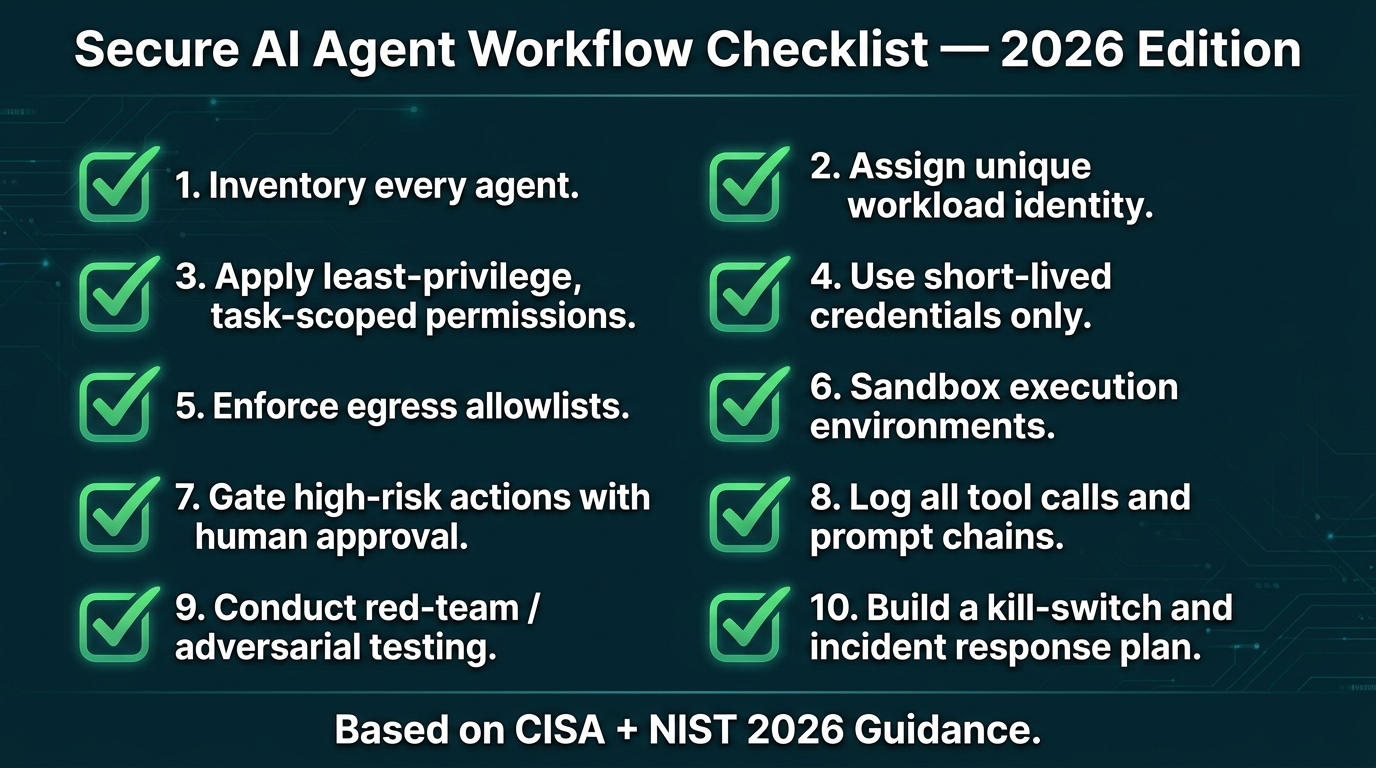 Secure AI Agent Workflow Checklist — 2026 Edition

1. Inventory every agent.

2. Assign unique workload identity.

3. Apply least-privilege, task-scoped permissions.

4. Use short-lived credentials only.

5. Enforce egress allowlists.

6. Sandbox execution environments.

7. Gate high-risk actions with human approval.

8. Log all tool calls and prompt chains.

9. Conduct red-team / adversarial testing.

10. Build a kill-switch and incident response plan.

Based on CISA + NIST 2026 Guidance.